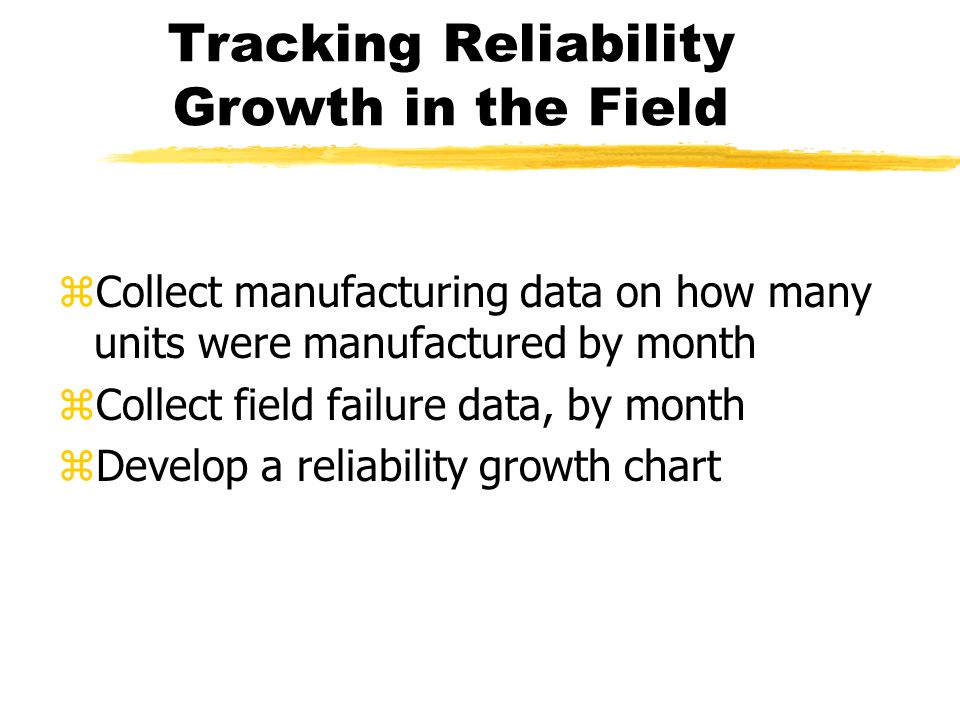 Tracking Reliability Growth in the Field

⌘Collect manufacturing data on how many units were manufactured by month

⌘Collect field failure data, by month

⌘Develop a reliability growth chart